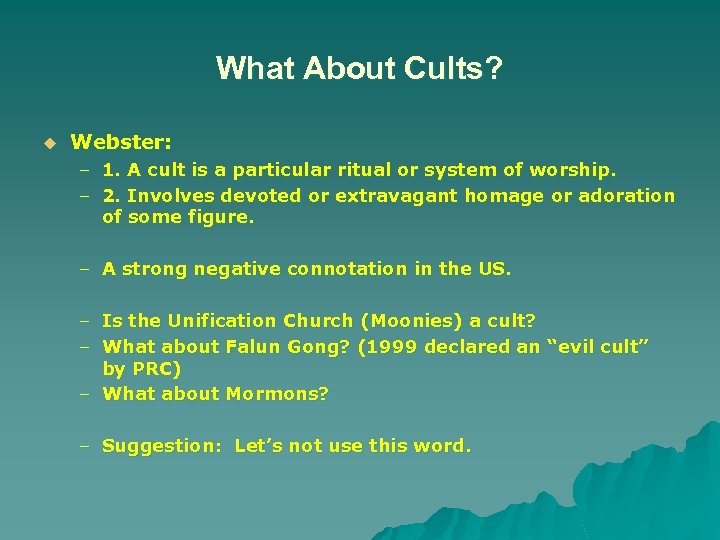 What About Cults?

Webster:

– 1. A cult is a particular ritual or system of worship.
– 2. Involves devoted or extravagant homage or adoration of some figure.

– A strong negative connotation in the US.

– Is the Unification Church (Moonies) a cult?
– What about Falun Gong? (1999 declared an “evil cult” by PRC)
– What about Mormons?

– Suggestion: Let’s not use this word.